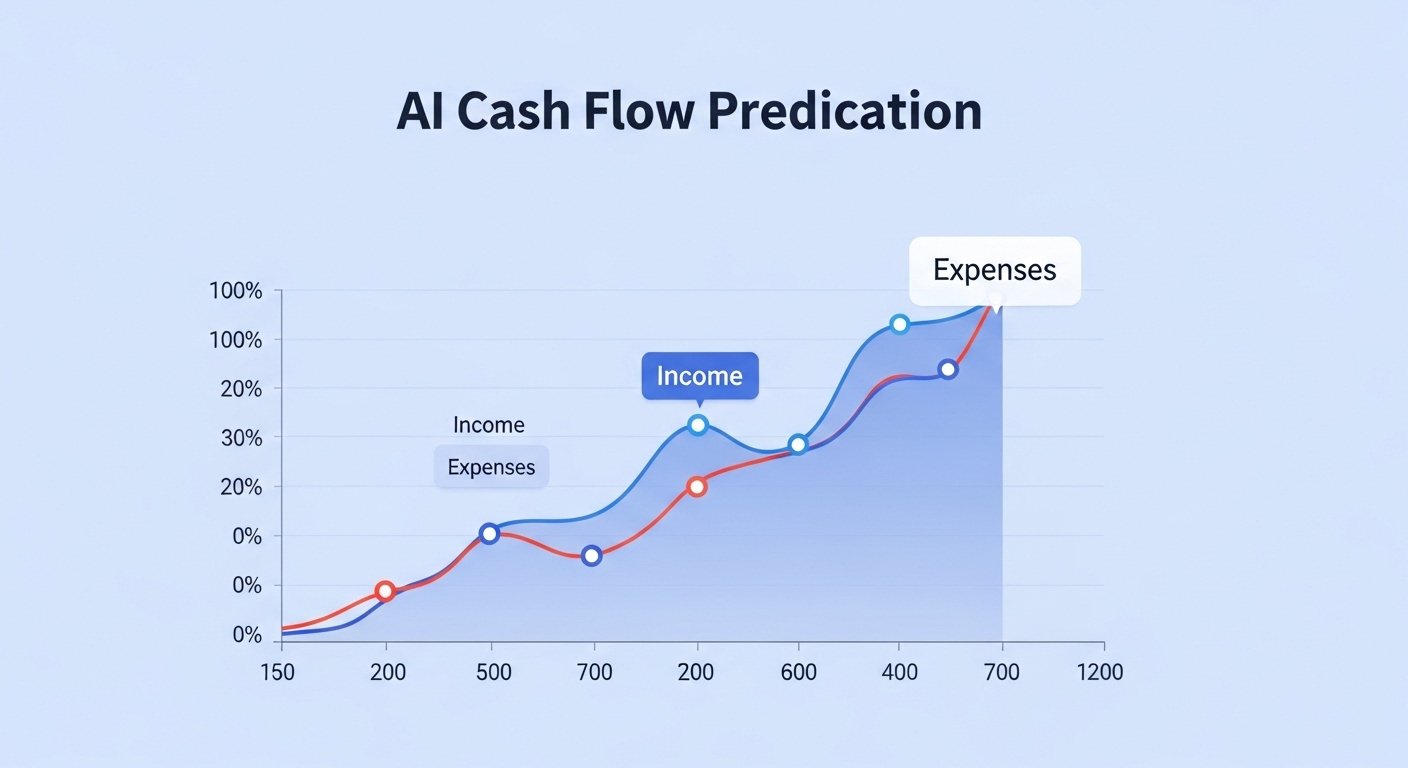 AI Cash Flow Predication

Expenses

Income

Income

Expenses

100%
100%
20%
30%
20%
0%
0%
0%

150
200
500
700
200
600
400
700
1200